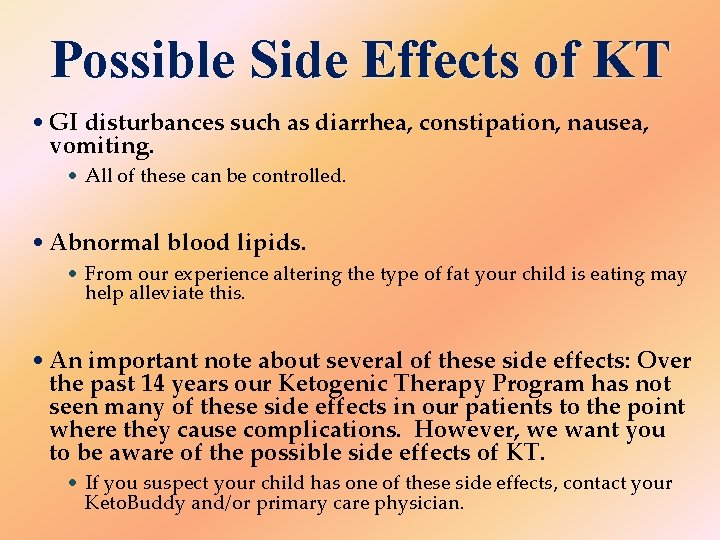 Possible Side Effects of KT

• GI disturbances such as diarrhea, constipation, nausea, vomiting.

• All of these can be controlled.

• Abnormal blood lipids.

• From our experience altering the type of fat your child is eating may help alleviate this.

• An important note about several of these side effects: Over the past 14 years our Ketogenic Therapy Program has not seen many of these side effects in our patients to the point where they cause complications. However, we want you to be aware of the possible side effects of KT.

• If you suspect your child has one of these side effects, contact your KetoBuddy and/or primary care physician.